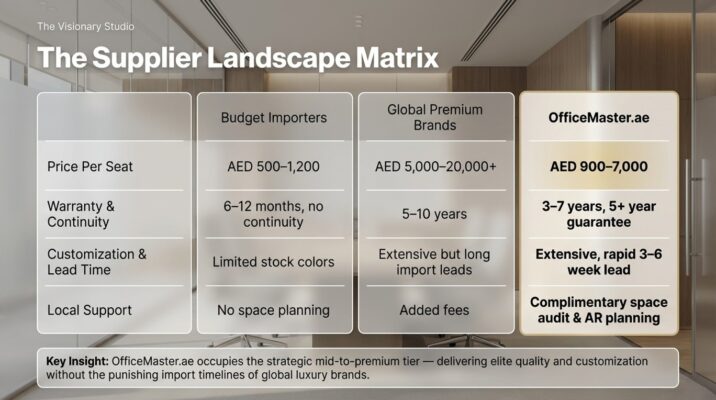 The Visionary Studio

The Supplier Landscape Matrix

| | Budget Importers | Global Premium Brands | OfficeMaster.ae |
|---|---|---|---|
| Price Per Seat | AED 500–1,200 | AED 5,000–20,000+ | AED 900–7,000 |
| Warranty & Continuity | 6–12 months, no continuity | 5–10 years | 3–7 years, 5+ year guarantee |
| Customization & Lead Time | Limited stock colors | Extensive but long import leads | Extensive, rapid 3–6 week lead |
| Local Support | No space planning | Added fees | Complimentary space audit & AR planning |

Key Insight: OfficeMaster.ae occupies the strategic mid-to-premium tier — delivering elite quality and customization without the punishing import timelines of global luxury brands.